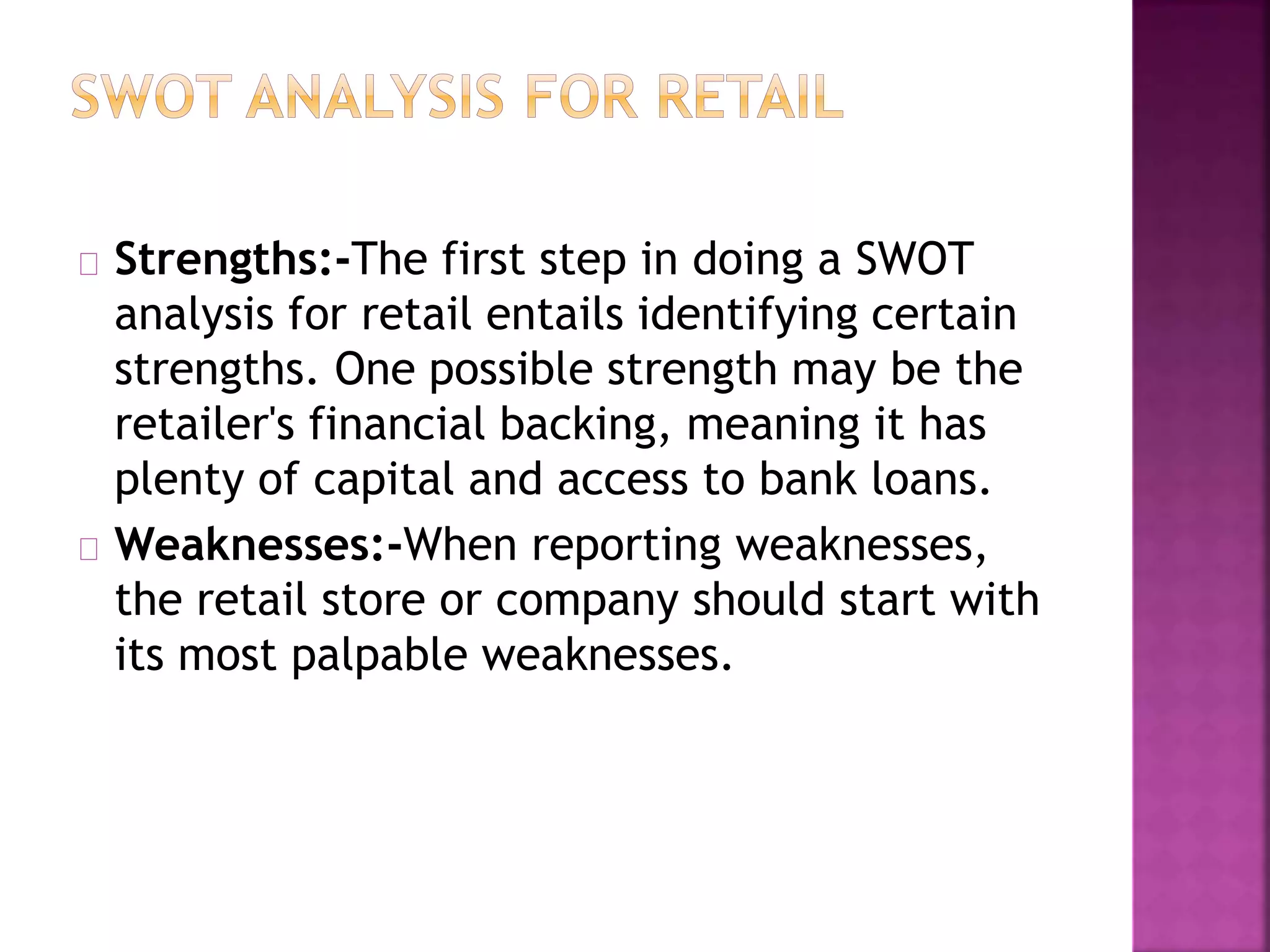 SWOT ANALYSIS FOR RETAIL

Strengths:-The first step in doing a SWOT analysis for retail entails identifying certain strengths. One possible strength may be the retailer's financial backing, meaning it has plenty of capital and access to bank loans.

Weaknesses:-When reporting weaknesses, the retail store or company should start with its most palpable weaknesses.